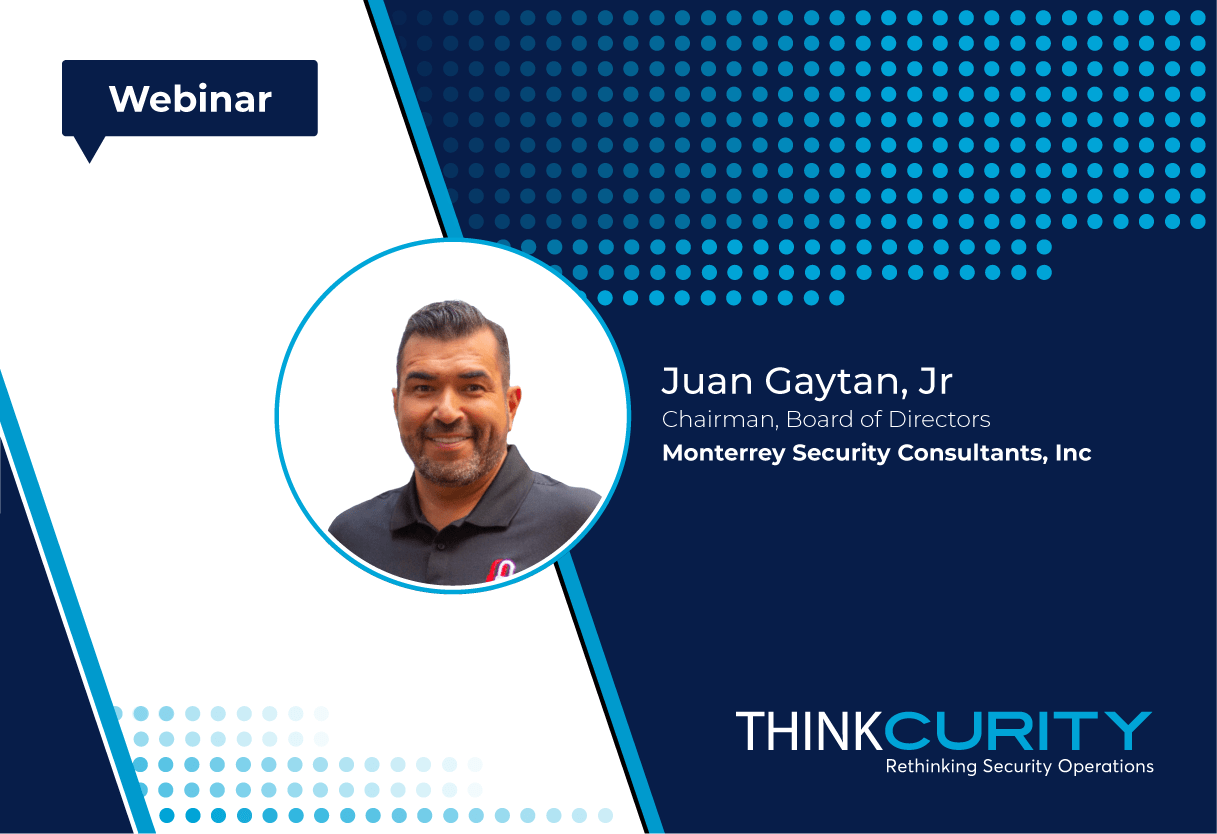 Webinar

Juan Gaytan, Jr
Chairman, Board of Directors
Monterrey Security Consultants, Inc

THINKCURITY
Rethinking Security Operations